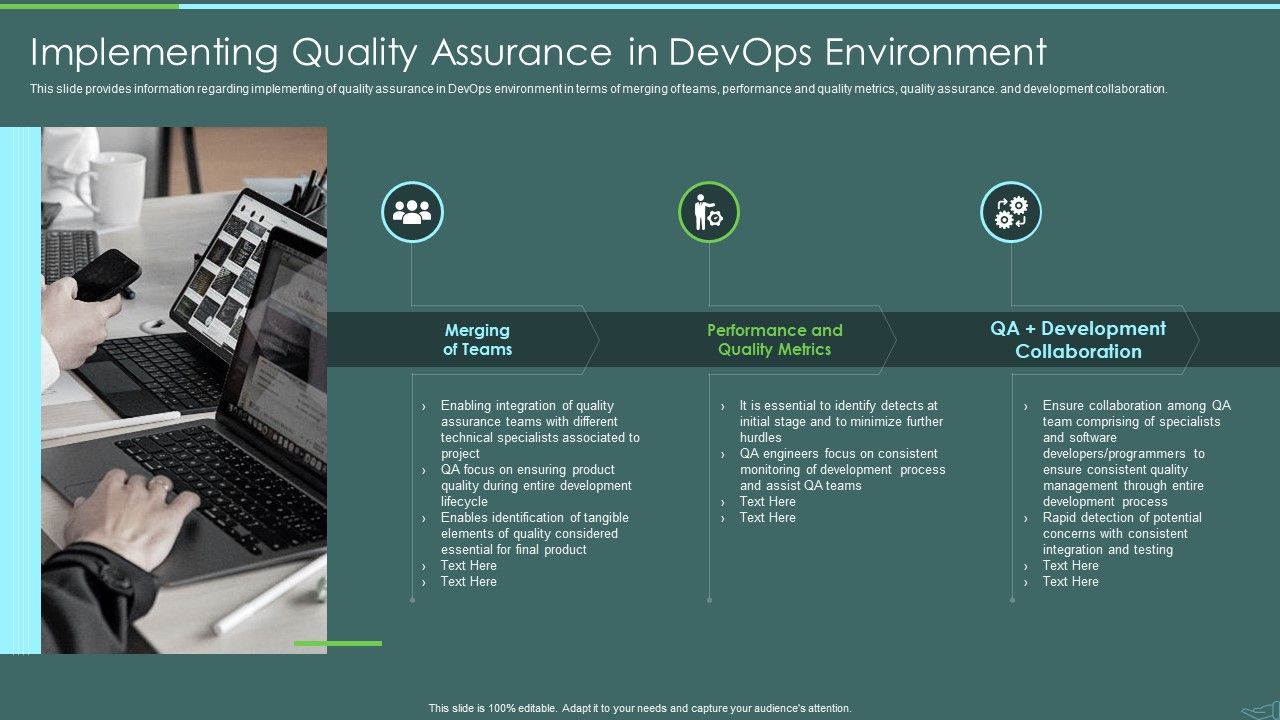 Implementing Quality Assurance in DevOps Environment

This slide provides information regarding implementing of quality assurance in DevOps environment in terms of merging of teams, performance and quality metrics, quality assurance. and development collaboration.

Merging of Teams

› Enabling integration of quality assurance teams with different technical specialists associated to project
› QA focus on ensuring product quality during entire development lifecycle
› Enables identification of tangible elements of quality considered essential for final product
› Text Here
› Text Here

Performance and Quality Metrics

› It is essential to identify detects at initial stage and to minimize further hurdles
› QA engineers focus on consistent monitoring of development process and assist QA teams
› Text Here
› Text Here

QA + Development Collaboration

› Ensure collaboration among QA team comprising of specialists and software developers/programmers to ensure consistent quality management through entire development process
› Rapid detection of potential concerns with consistent integration and testing
› Text Here
› Text Here

This slide is 100% editable. Adapt it to your needs and capture your audience's attention.